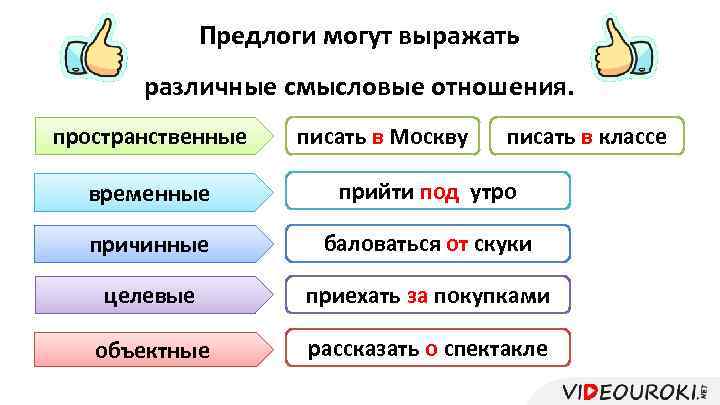 Предлоги могут выражать

различные смысловые отношения.

пространственные

писать в Москву

писать в классе

временные

прийти под утро

причинные

баловаться от скуки

целевые

приехать за покупками

объектные

рассказать о спектакле

VIDEOUROKI.NET